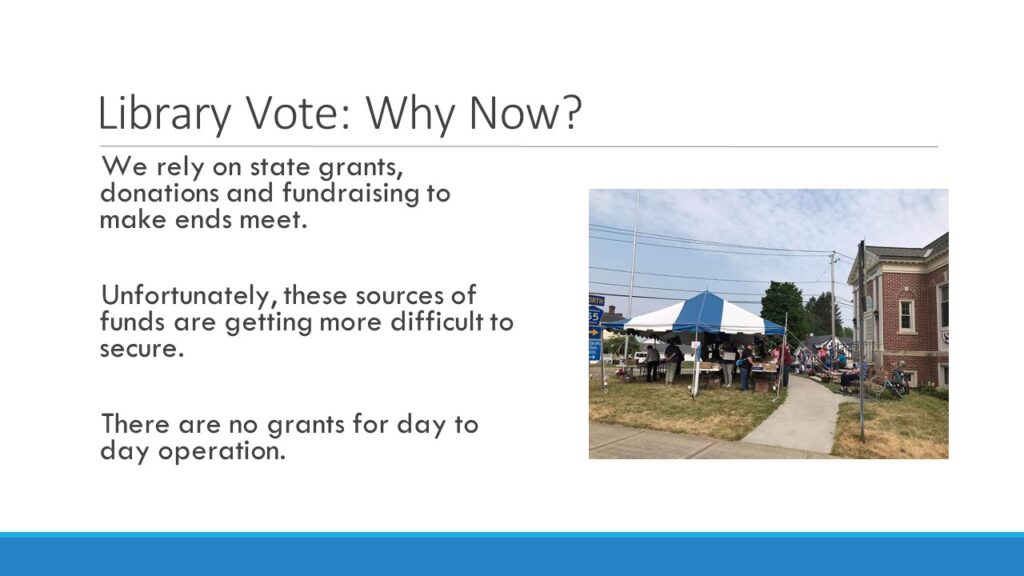 Library Vote: Why Now?

We rely on state grants, donations and fundraising to make ends meet.

Unfortunately, these sources of funds are getting more difficult to secure.

There are no grants for day to day operation.